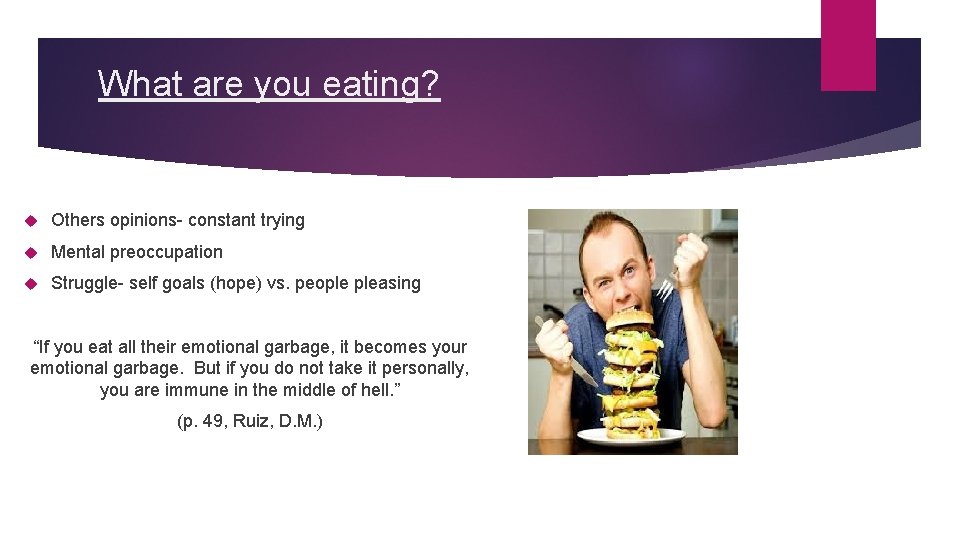 What are you eating?

Others opinions- constant trying

Mental preoccupation

Struggle- self goals (hope) vs. people pleasing

“If you eat all their emotional garbage, it becomes your emotional garbage. But if you do not take it personally, you are immune in the middle of hell.”

(p. 49, Ruiz, D.M.)